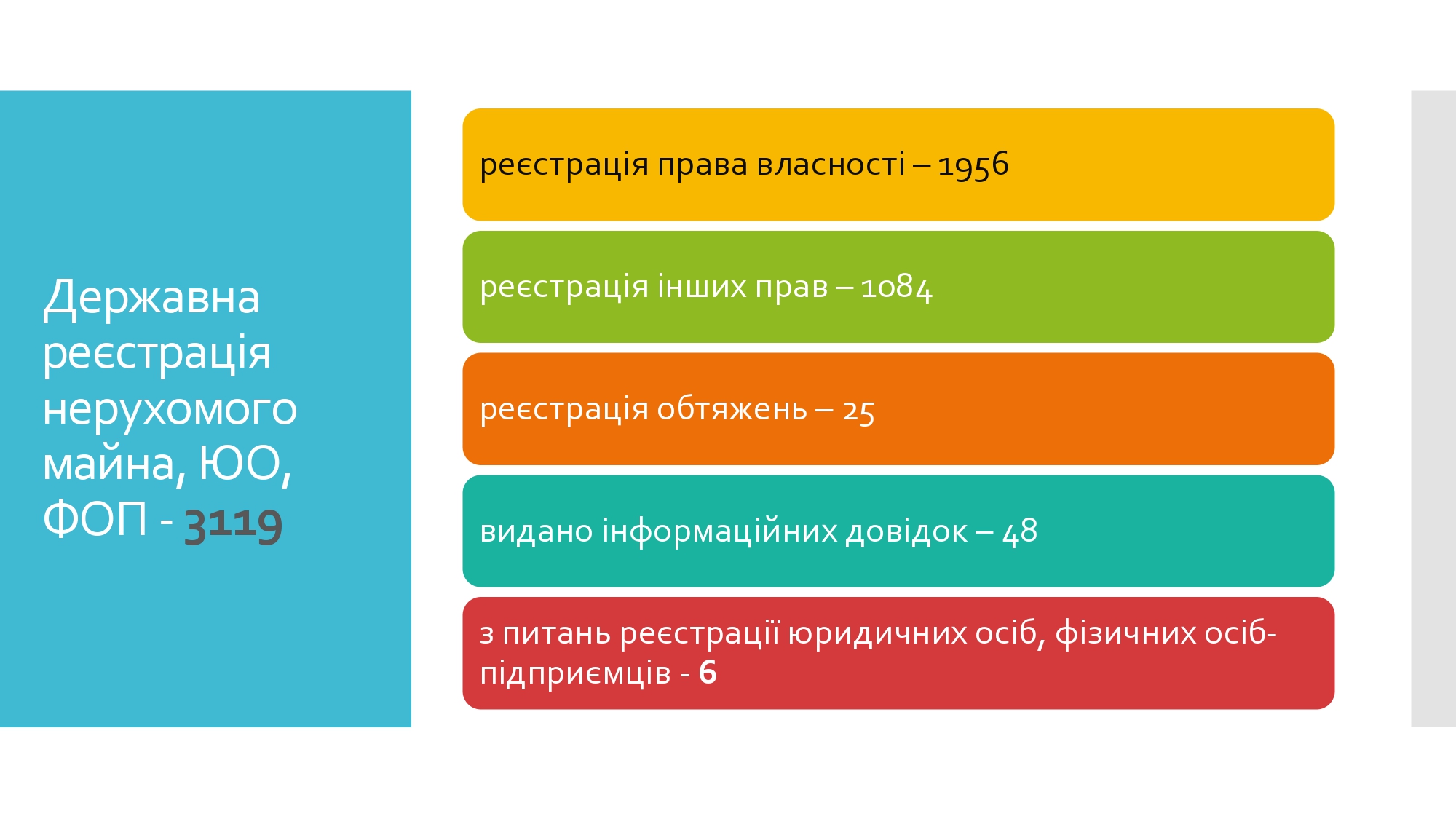 Державна реєстрація нерухомого майна, ЮО, ФОП - 3119

реєстрація права власності – 1956

реєстрація інших прав – 1084

реєстрація обтяжень – 25

видано інформаційних довідок – 48

з питань реєстрації юридичних осіб, фізичних осіб-підприємців - 6